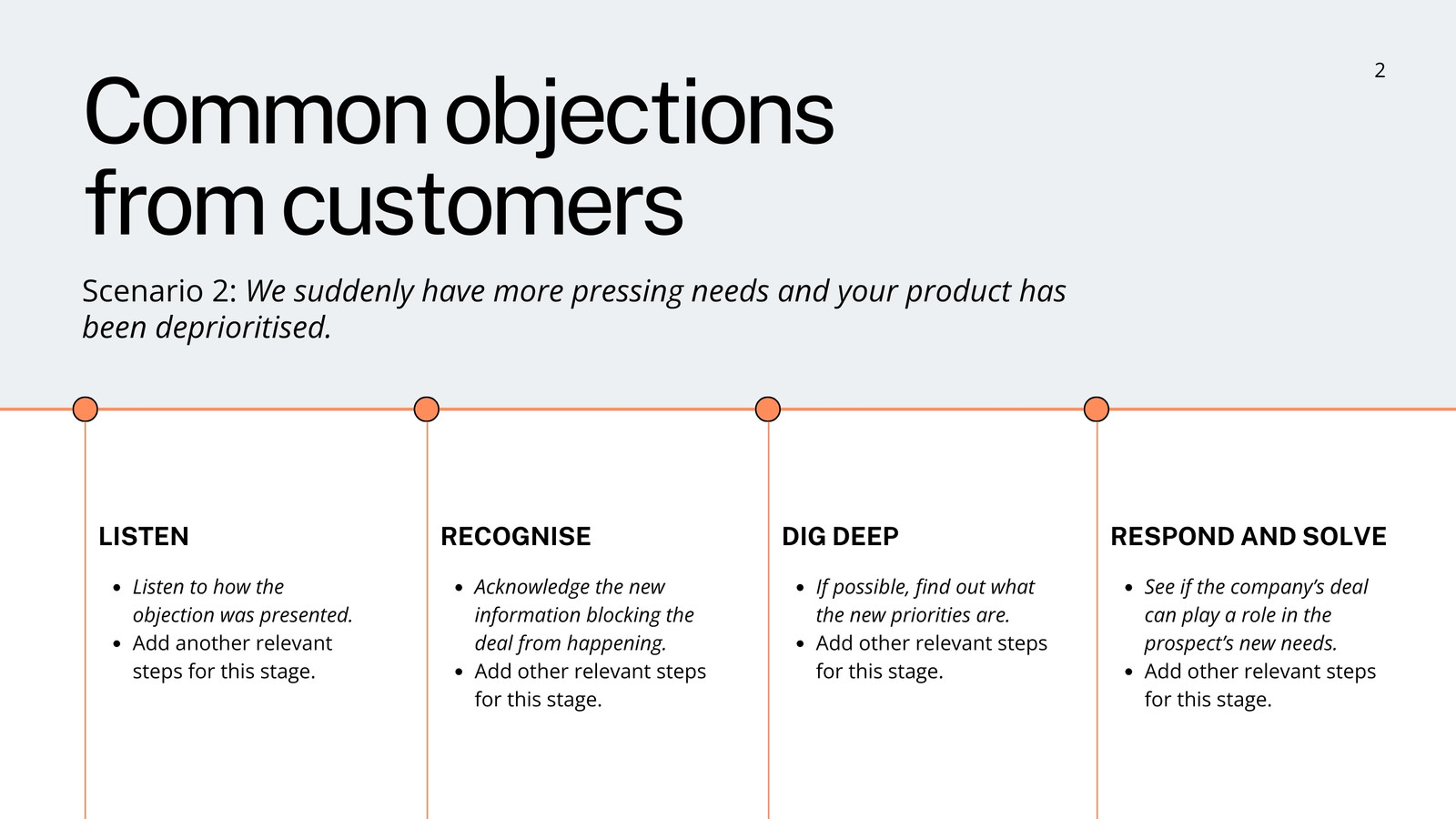 Common objections from customers

2

Scenario 2: We suddenly have more pressing needs and your product has been deprioritised.

LISTEN

- Listen to how the objection was presented.
- Add another relevant steps for this stage.

RECOGNISE

- Acknowledge the new information blocking the deal from happening.
- Add other relevant steps for this stage.

DIG DEEP

- If possible, find out what the new priorities are.
- Add other relevant steps for this stage.

RESPOND AND SOLVE

- See if the company's deal can play a role in the prospect's new needs.
- Add other relevant steps for this stage.